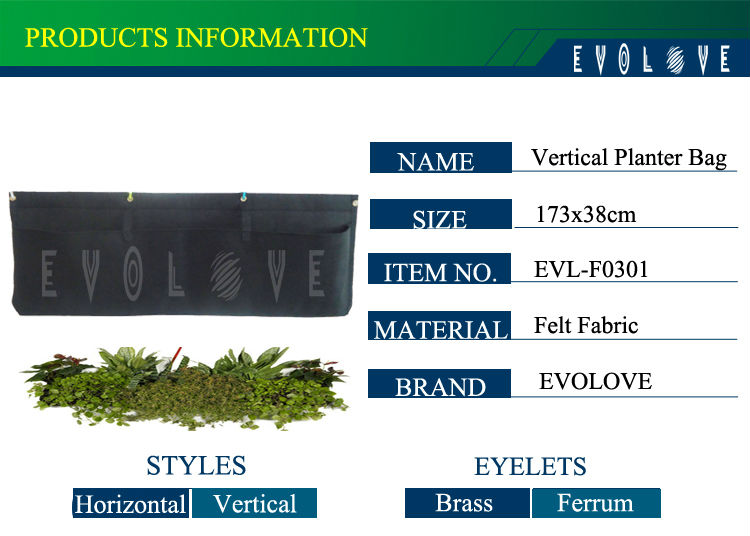 PRODUCTS INFORMATION

EVOLOVE

EVOLOVE

| NAME | Vertical Planter Bag |
|---|---|
| SIZE | 173x38cm |
| ITEM NO. | EVL-F0301 |
| MATERIAL | Felt Fabric |
| BRAND | EVOLOVE |

STYLES

Horizontal Vertical

EYELETS

Brass Ferrum